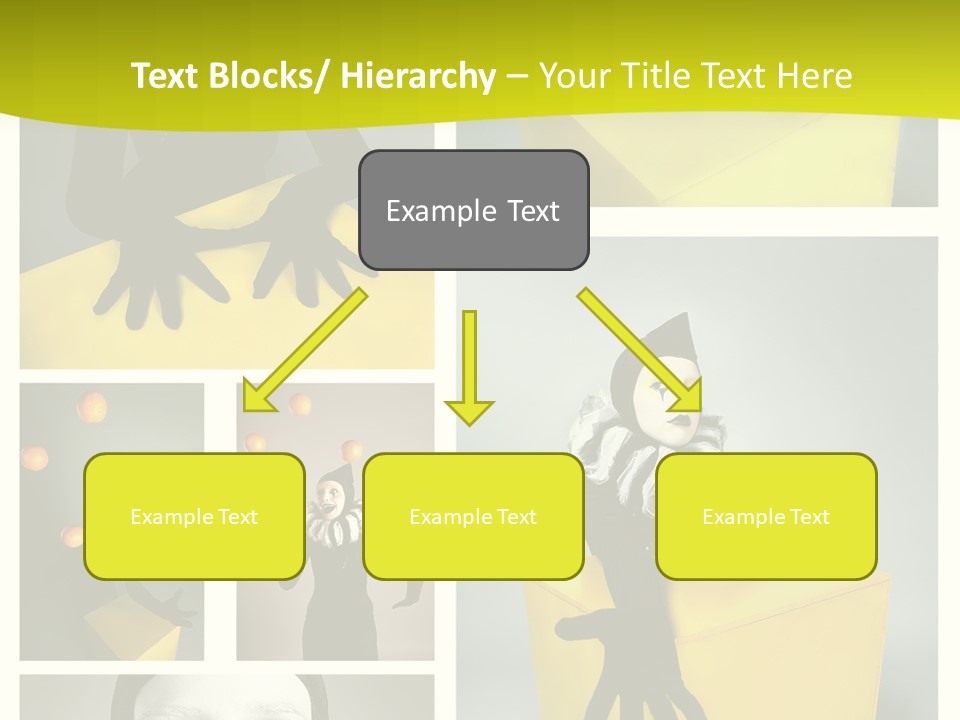 Text Blocks/ Hierarchy – Your Title Text Here

Example Text

Example Text

Example Text

Example Text